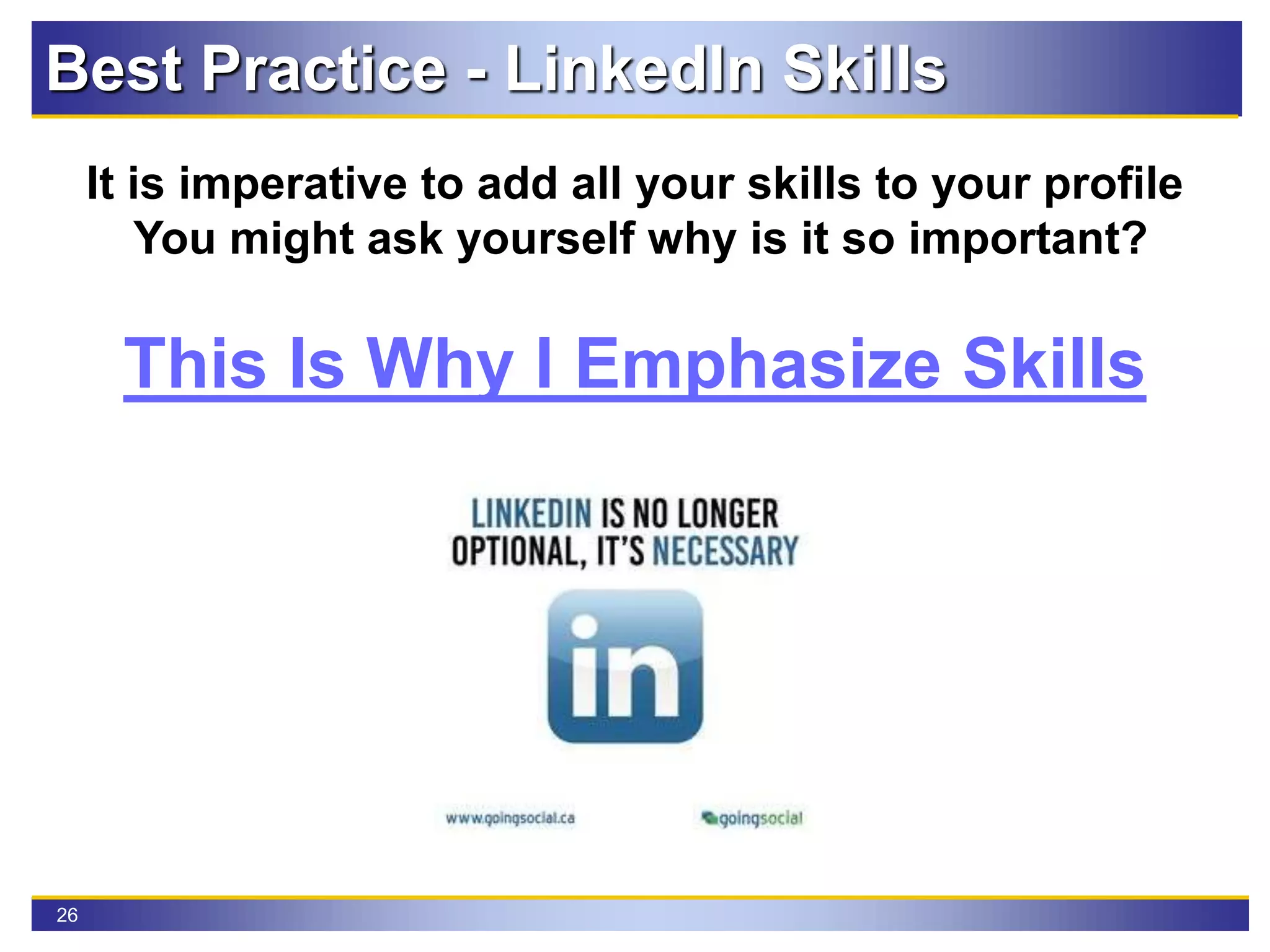 Best Practice - LinkedIn Skills

It is imperative to add all your skills to your profile
You might ask yourself why is it so important?

This Is Why I Emphasize Skills

LINKEDIN IS NO LONGER OPTIONAL, IT'S NECESSARY

in

www.goingsocial.ca

goingsocial

26